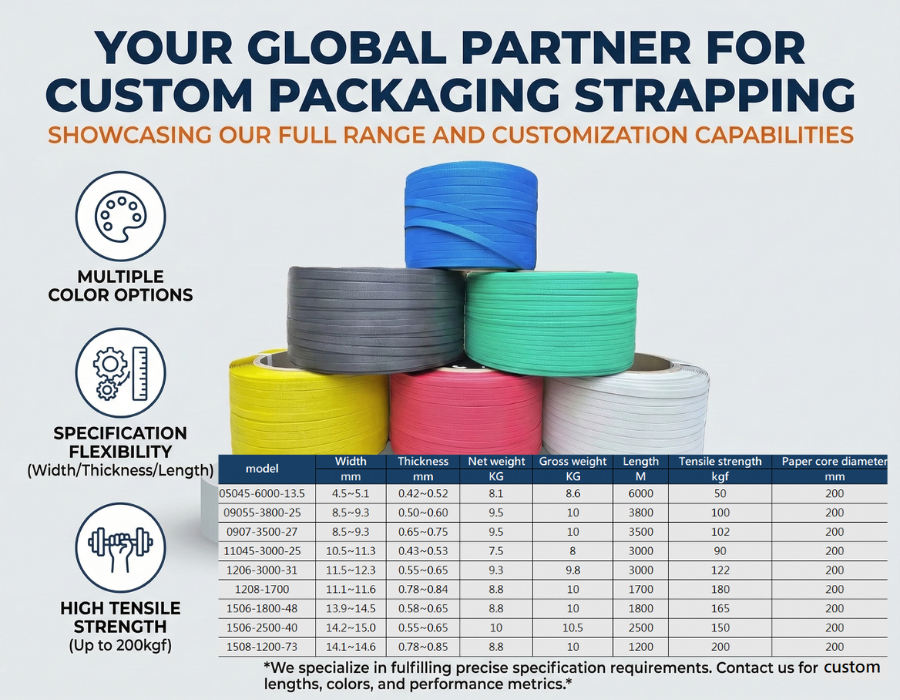 YOUR GLOBAL PARTNER FOR CUSTOM PACKAGING STRAPPING

SHOWCASING OUR FULL RANGE AND CUSTOMIZATION CAPABILITIES

MULTIPLE COLOR OPTIONS

SPECIFICATION FLEXIBILITY
(Width/Thickness/Length)

HIGH TENSILE STRENGTH
(Up to 200kgf)

| model | Width mm | Thickness mm | Net weight KG | Gross weight KG | Length M | Tensile strength kgf | Paper core diameter mm |
|---|---|---|---|---|---|---|---|
| 05045-6000-13.5 | 4.5~5.1 | 0.42~0.52 | 8.1 | 8.6 | 6000 | 50 | 200 |
| 09055-3800-25 | 8.5~9.3 | 0.50~0.60 | 9.5 | 10 | 3800 | 100 | 200 |
| 0907-3500-27 | 8.5~9.3 | 0.65~0.75 | 9.5 | 10 | 3500 | 102 | 200 |
| 11045-3000-25 | 10.5~11.3 | 0.43~0.53 | 7.5 | 8 | 3000 | 90 | 200 |
| 1206-3000-31 | 11.5~12.3 | 0.55~0.65 | 9.3 | 9.8 | 3000 | 122 | 200 |
| 1208-1700 | 11.1~11.6 | 0.78~0.84 | 8.8 | 10 | 1700 | 180 | 200 |
| 1506-1800-48 | 13.9~14.5 | 0.58~0.65 | 8.8 | 10 | 1800 | 165 | 200 |
| 1506-2500-40 | 14.2~15.0 | 0.55~0.65 | 10 | 10.5 | 2500 | 150 | 200 |
| 1508-1200-73 | 14.1~14.6 | 0.78~0.85 | 8.8 | 10 | 1200 | 200 | 200 |

*We specialize in fulfilling precise specification requirements. Contact us for custom lengths, colors, and performance metrics.*